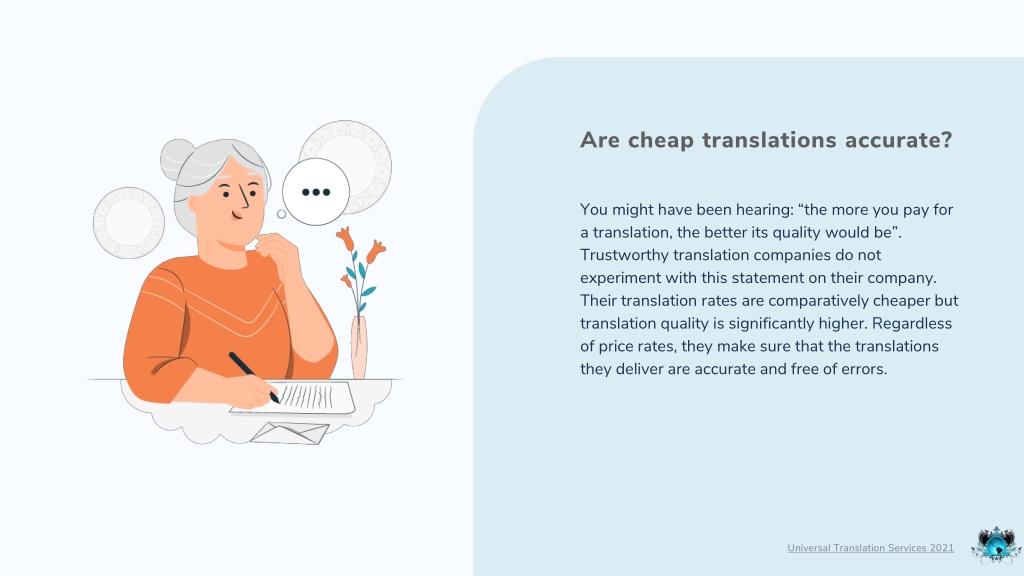 Are cheap translations accurate?

You might have been hearing: “the more you pay for a translation, the better its quality would be”. Trustworthy translation companies do not experiment with this statement on their company. Their translation rates are comparatively cheaper but translation quality is significantly higher. Regardless of price rates, they make sure that the translations they deliver are accurate and free of errors.

Universal Translation Services 2021